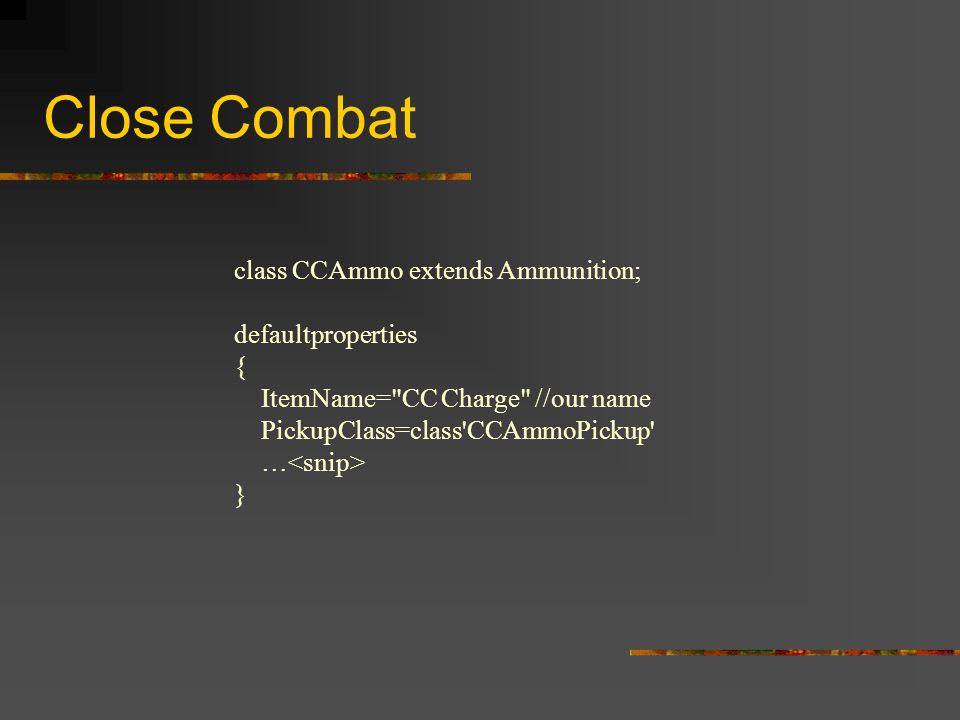 Close Combat

class CCAmmo extends Ammunition;

defaultproperties
{
ItemName="CC Charge" //our name
PickupClass=class'CCAmmoPickup'
…<snip>
}